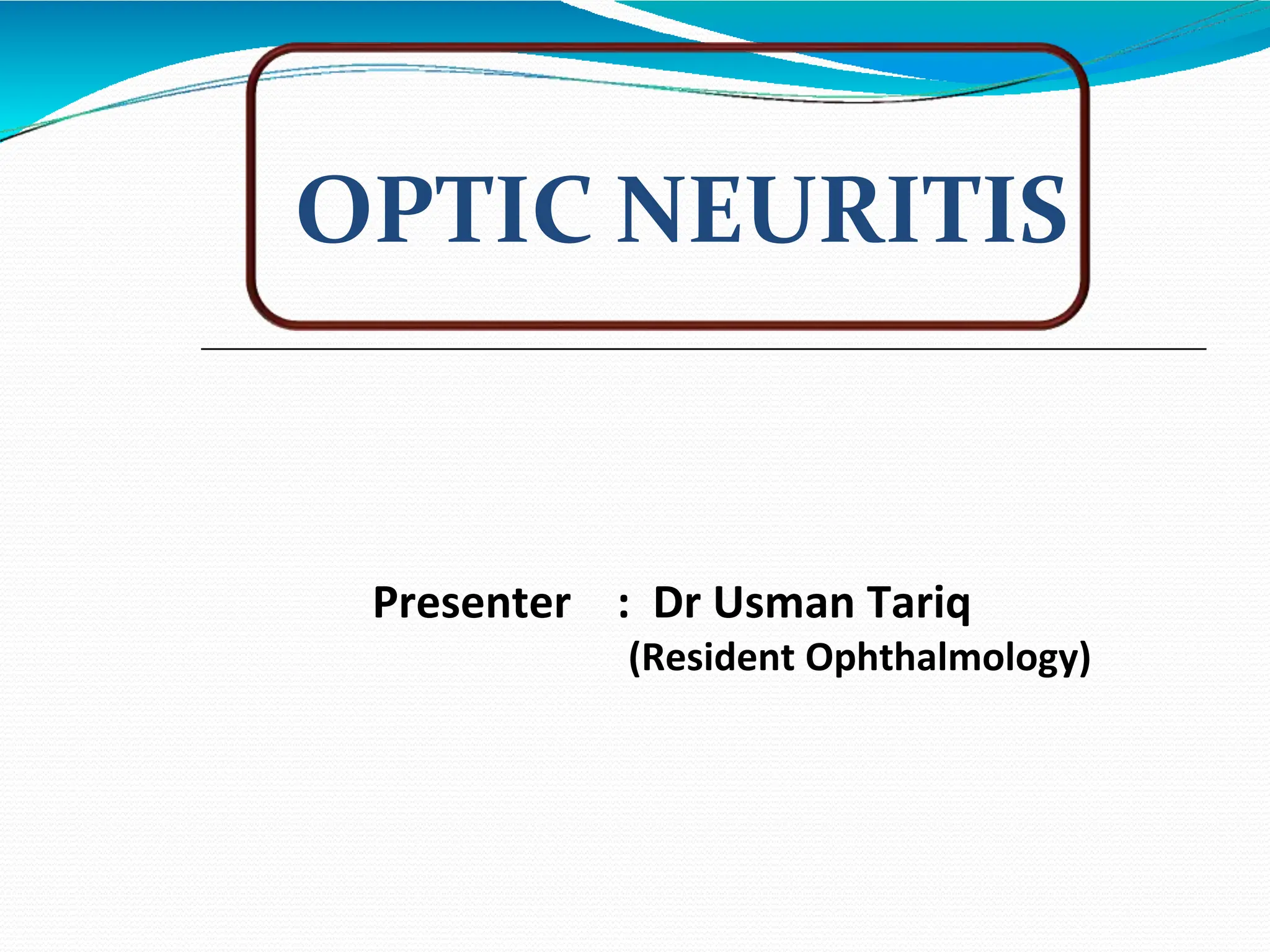 OPTIC NEURITIS

Presenter : Dr Usman Tariq
(Resident Ophthalmology)